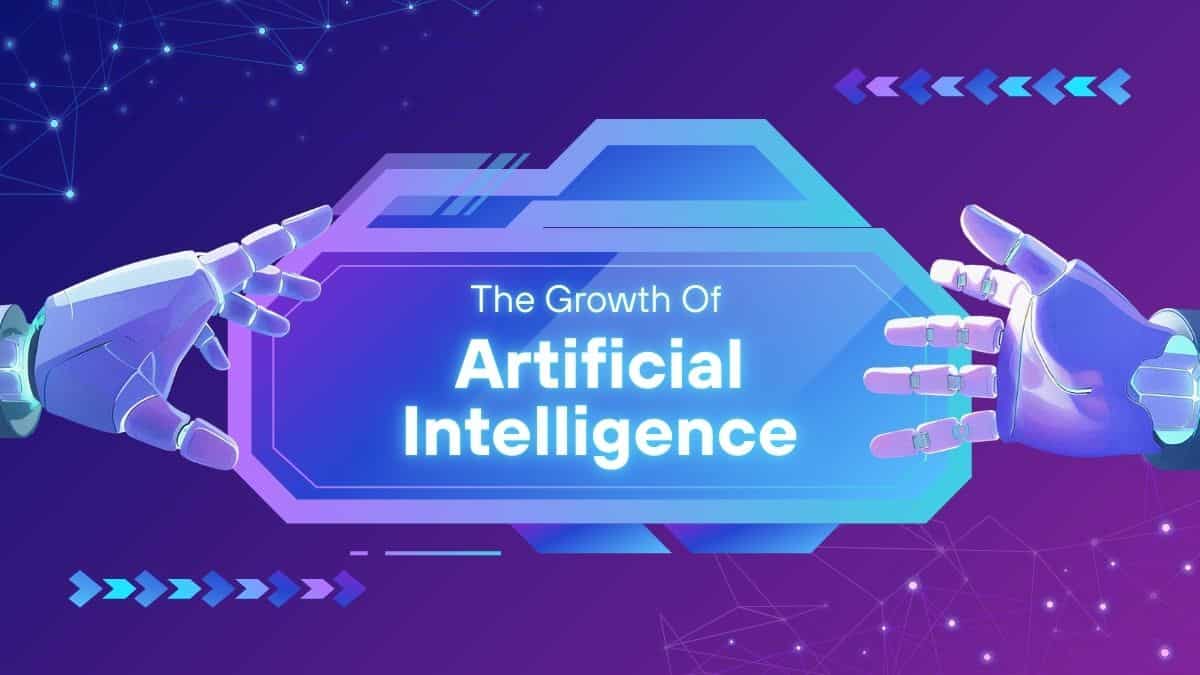 The Growth Of
Artificial Intelligence